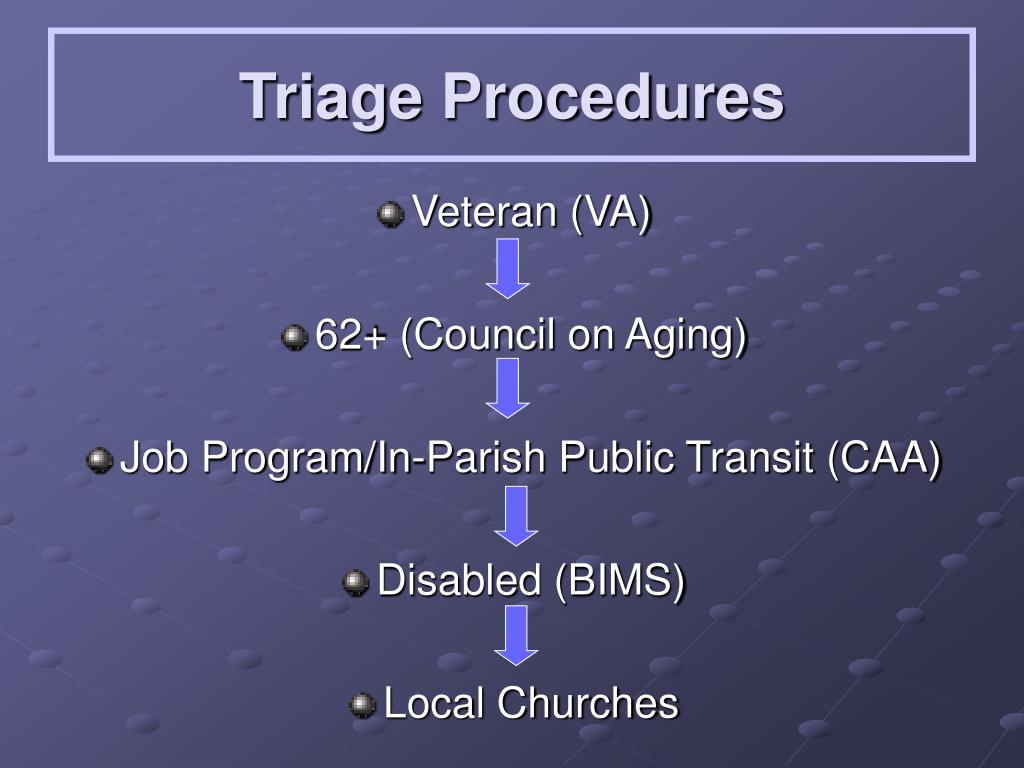 Triage Procedures

Veteran (VA)

62+ (Council on Aging)

Job Program/In-Parish Public Transit (CAA)

Disabled (BIMS)

Local Churches